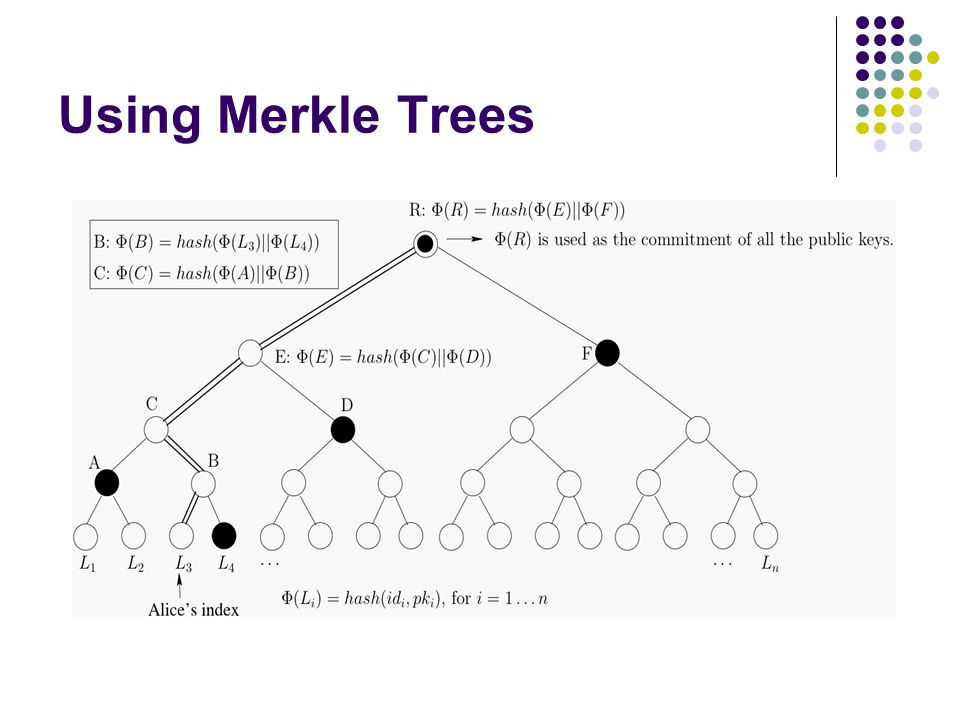 Using Merkle Trees

R: $\Phi(R) = hash(\Phi(E)||\Phi(F))$

B: $\Phi(B) = hash(\Phi(L_3)||\Phi(L_4))$

C: $\Phi(C) = hash(\Phi(A)||\Phi(B))$

$\Phi(R)$ is used as the commitment of all the public keys.

E: $\Phi(E) = hash(\Phi(C)||\Phi(D))$

F

C

D

A

B

$L_1$ $L_2$ $L_3$ $L_4$ $\cdots$ $\cdots$ $L_n$

Alice's index

$\Phi(L_i) = hash(id_i, pk_i)$, for $i = 1 \ldots n$